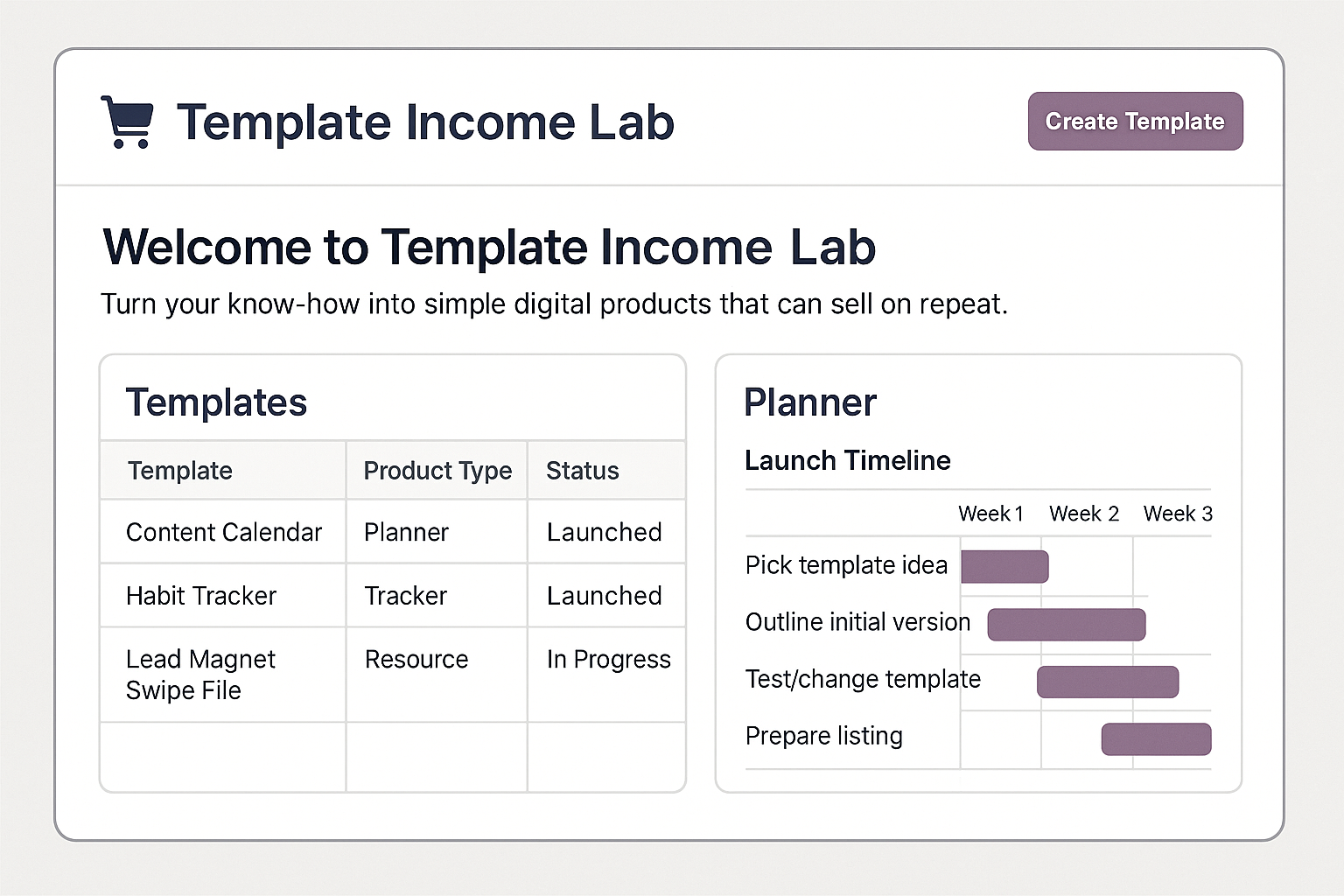 Template Income Lab

Create Template

Welcome to Template Income Lab

Turn your know-how into simple digital products that can sell on repeat.

Templates

| Template | Product Type | Status |
|---|---|---|
| Content Calendar | Planner | Launched |
| Habit Tracker | Tracker | Launched |
| Lead Magnet Swipe File | Resource | In Progress |
| | | |

Planner

Launch Timeline

Week 1 Week 2 Week 3

Pick template idea

Outline initial version

Test/change template

Prepare listing